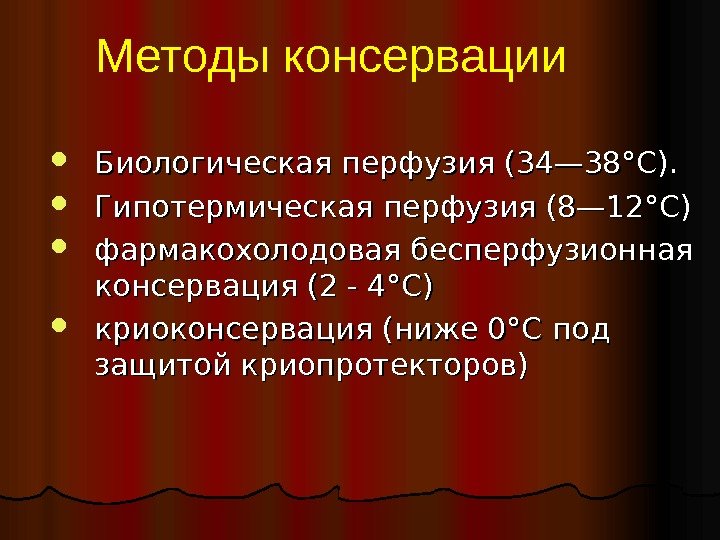 Методы консервации

- Биологическая перфузия (34—38°С).
- Гипотермическая перфузия (8—12°С)
- фармакохолодовая бесперфузионная консервация (2 - 4°С)
- криоконсервация (ниже 0°С под защитой криопротекторов)